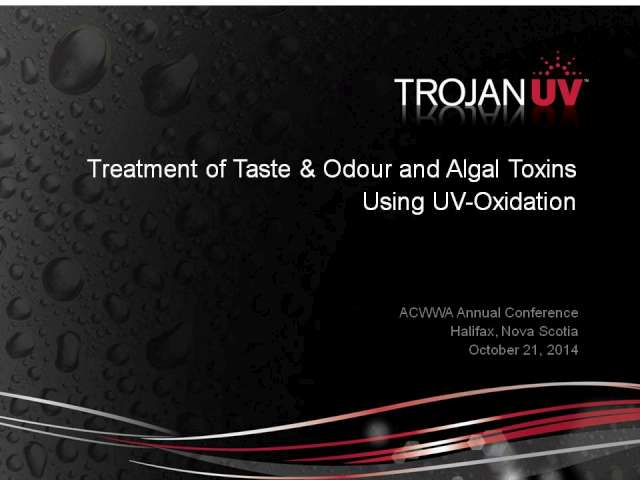 TROJANUV™

Treatment of Taste & Odour and Algal Toxins Using UV-Oxidation

ACWWA Annual Conference
Halifax, Nova Scotia
October 21, 2014